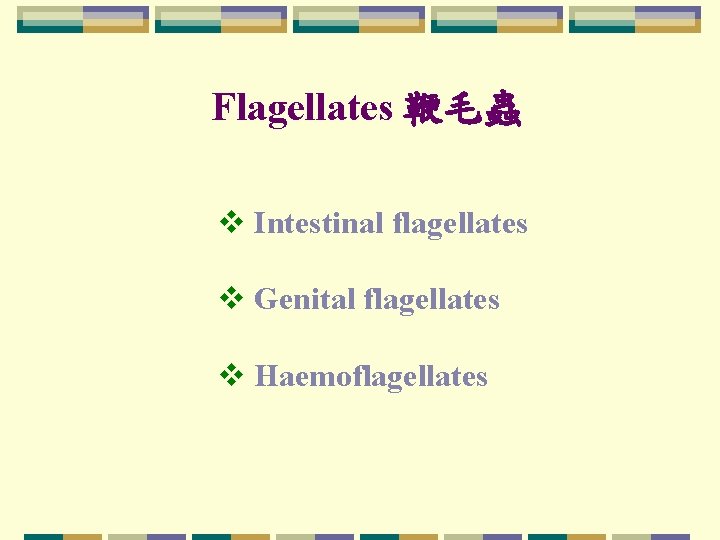 Flagellates 鞭毛蟲

❖ Intestinal flagellates

❖ Genital flagellates

❖ Haemoflagellates